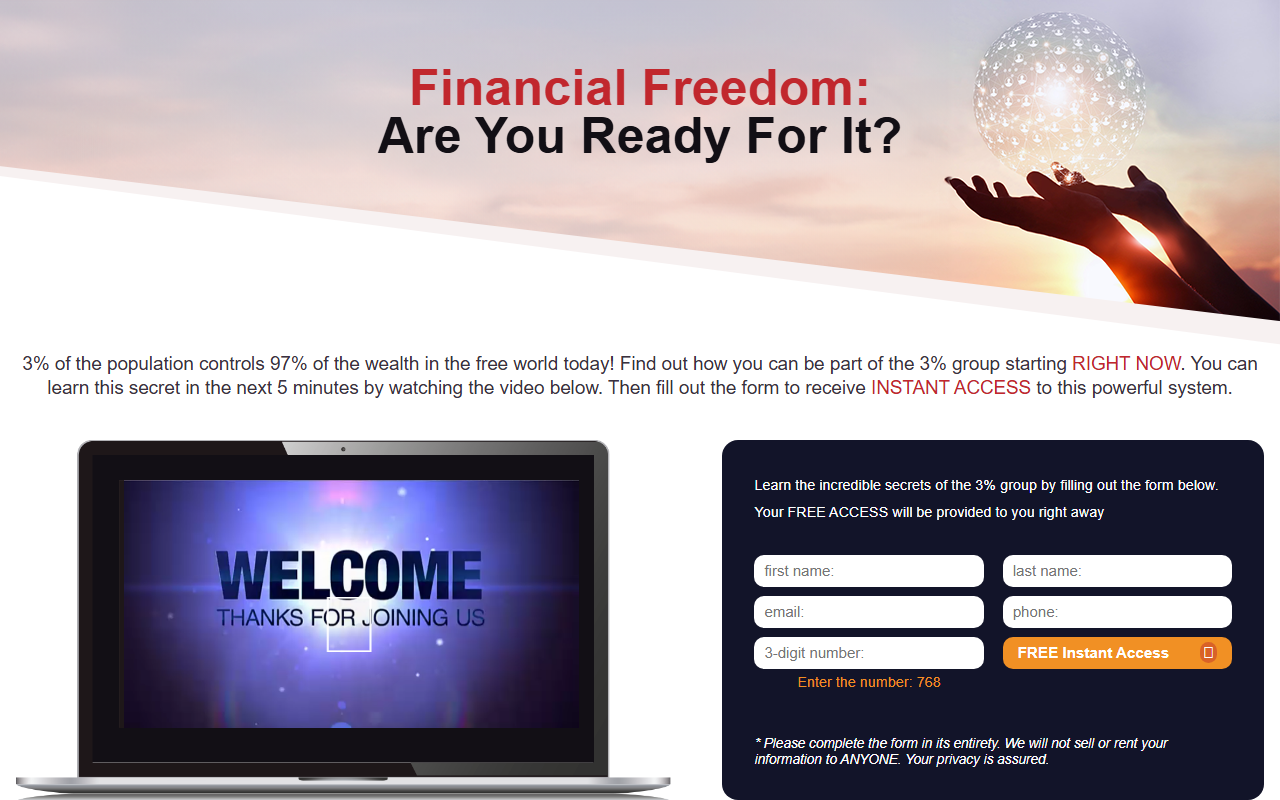 Financial Freedom:
Are You Ready For It?

3% of the population controls 97% of the wealth in the free world today! Find out how you can be part of the 3% group starting RIGHT NOW. You can learn this secret in the next 5 minutes by watching the video below. Then fill out the form to receive INSTANT ACCESS to this powerful system.

WELCOME
THANKS FOR JOINING US

Learn the incredible secrets of the 3% group by filling out the form below.

Your FREE ACCESS will be provided to you right away

first name:

last name:

email:

phone:

3-digit number:

FREE Instant Access

Enter the number: 768

* Please complete the form in its entirety. We will not sell or rent your information to ANYONE. Your privacy is assured.